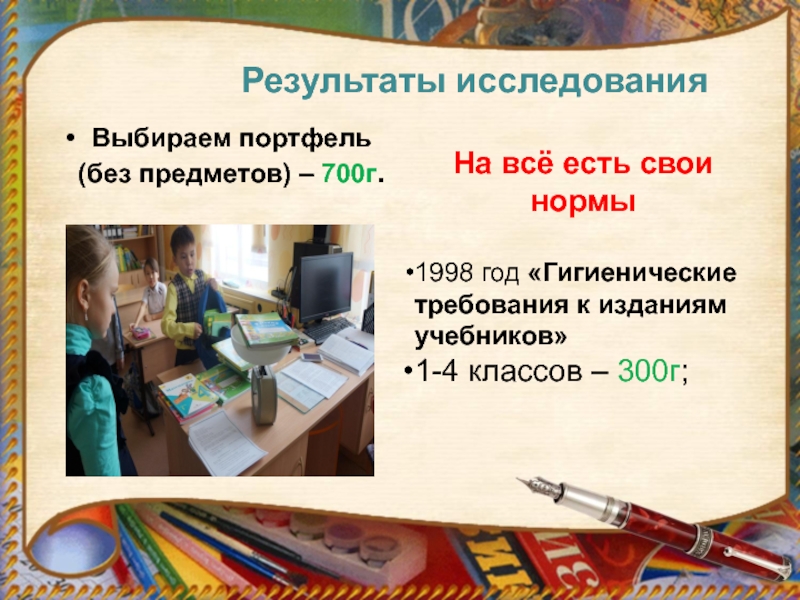 Результаты исследования

• Выбираем портфель (без предметов) – 700г.

На всё есть свои нормы

•1998 год «Гигиенические требования к изданиям учебников»

•1-4 классов – 300г;